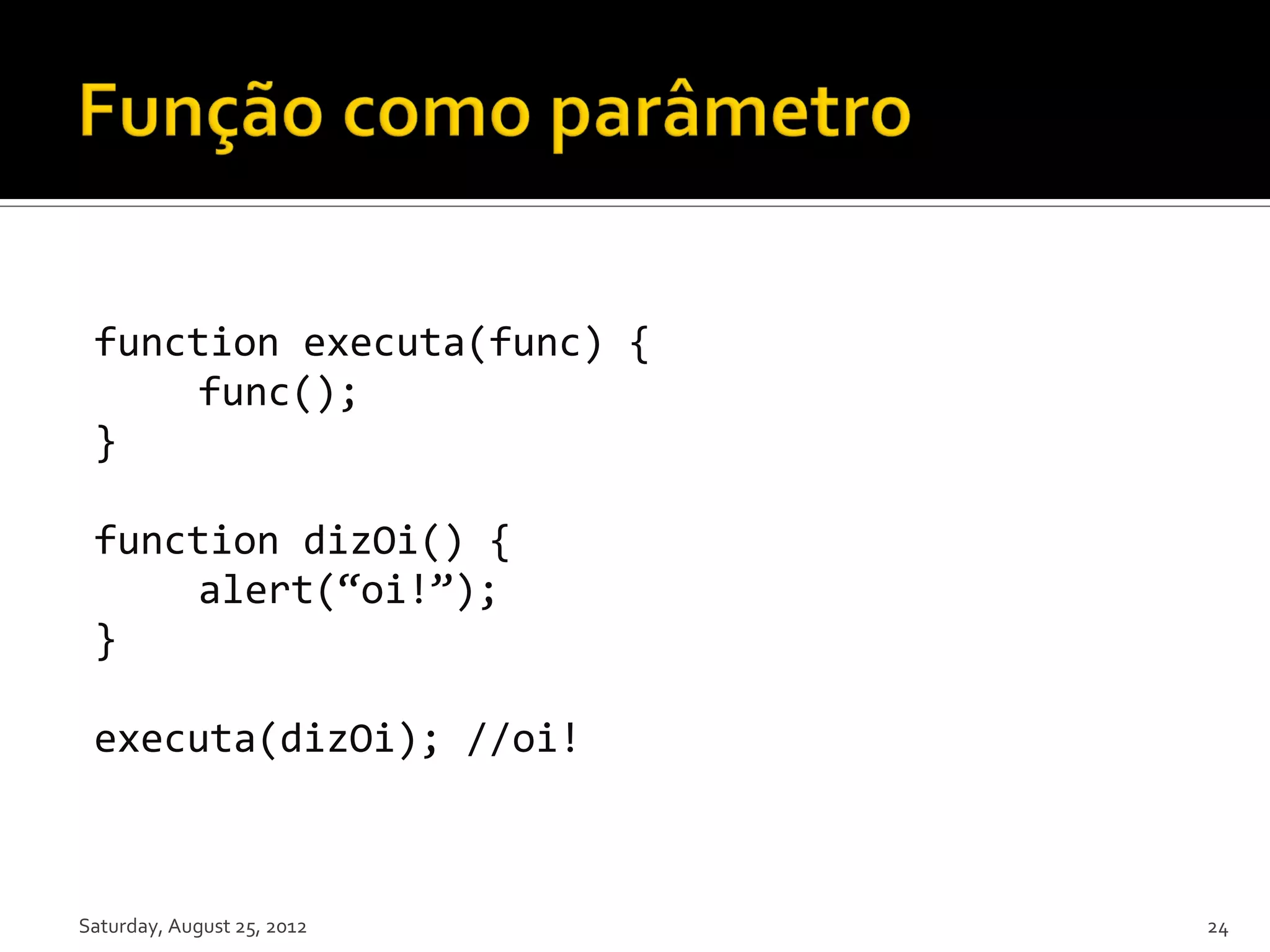 Função como parâmetro

function executa(func) {
    func();
}

function dizOi() {
    alert(“oi!”);
}

executa(dizOi); //oi!

Saturday, August 25, 2012

24